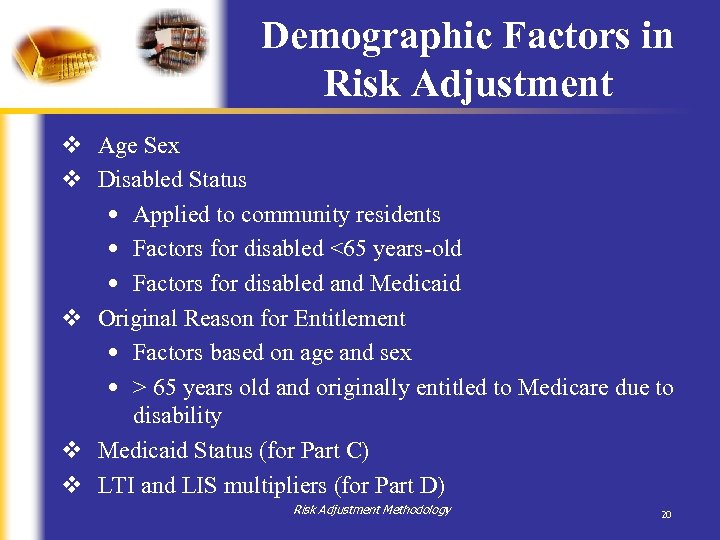 Demographic Factors in Risk Adjustment

❖ Age Sex
❖ Disabled Status
• Applied to community residents
• Factors for disabled <65 years-old
• Factors for disabled and Medicaid
❖ Original Reason for Entitlement
• Factors based on age and sex
• > 65 years old and originally entitled to Medicare due to disability
❖ Medicaid Status (for Part C)
❖ LTI and LIS multipliers (for Part D)

Risk Adjustment Methodology

20